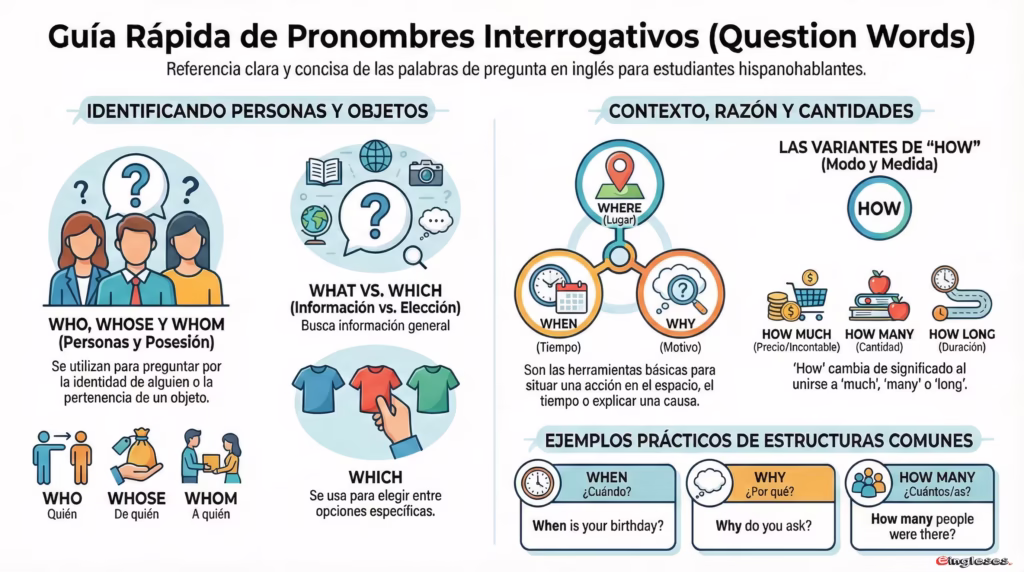 Guía Rápida de Pronombres Interrogativos (Question Words)

Referencia clara y concisa de las palabras de pregunta en inglés para estudiantes hispanohablantes.

IDENTIFICANDO PERSONAS Y OBJETOS

WHO, WHOSE Y WHOM
(Personas y Posesión)
Se utilizan para preguntar por la identidad de alguien o la pertenencia de un objeto.

WHO
Quién

WHOSE
De quién

WHOM
A quién

WHAT VS. WHICH
(Información vs. Elección)
Busca información general

WHICH
Se usa para elegir entre opciones específicas.

CONTEXTO, RAZÓN Y CANTIDADES

WHERE
(Lugar)

WHEN
(Tiempo)

WHY
(Motivo)

Son las herramientas básicas para situar una acción en el espacio, el tiempo o explicar una causa.

LAS VARIANTES DE "HOW"
(Modo y Medida)

HOW

HOW MUCH
(Precio/Incontable)

HOW MANY
(Cantidad)

HOW LONG
(Duración)

'How' cambia de significado al unirse a 'much', 'many' o 'long'.

EJEMPLOS PRÁCTICOS DE ESTRUCTURAS COMUNES

WHEN
¿Cuándo?
When is your birthday?

WHY
¿Por qué?
Why do you ask?

HOW MANY
¿Cuántos/as?
How many people were there?

eingleses.